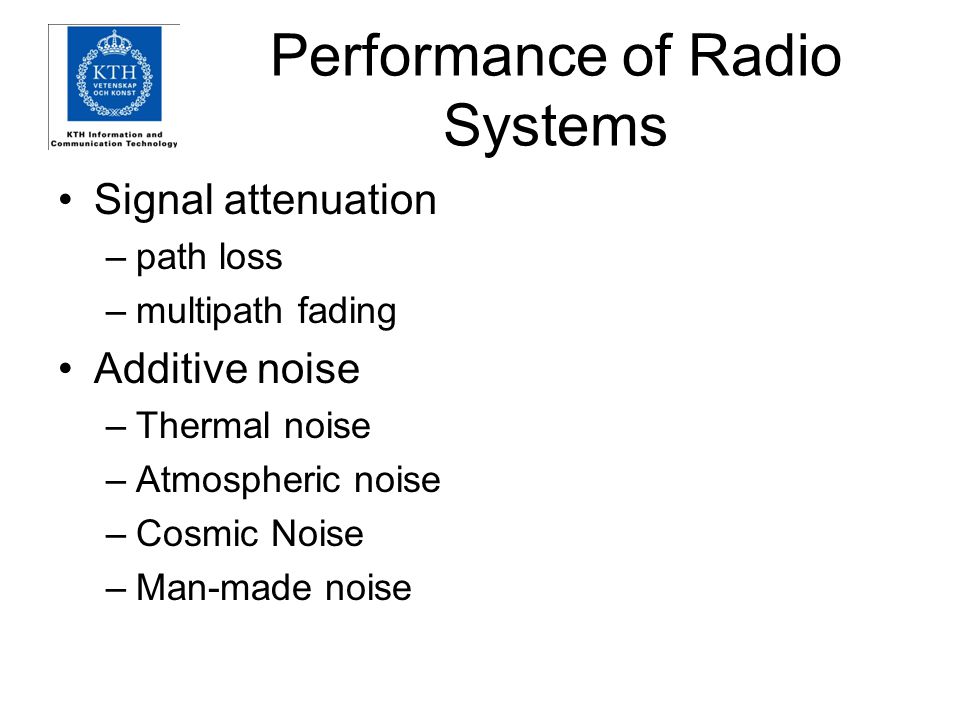 KTH
VETENSKAP OCH KONST

KTH Information and Communication Technology

Performance of Radio Systems

• Signal attenuation
– path loss
– multipath fading
• Additive noise
– Thermal noise
– Atmospheric noise
– Cosmic Noise
– Man-made noise